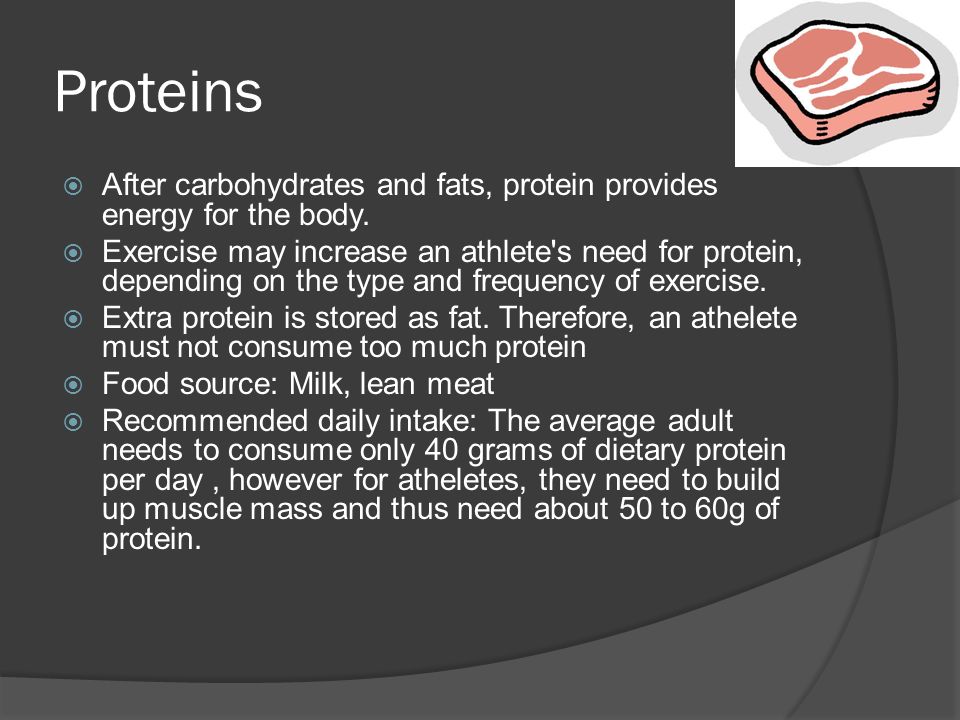 Proteins

After carbohydrates and fats, protein provides energy for the body.

Exercise may increase an athlete's need for protein, depending on the type and frequency of exercise.

Extra protein is stored as fat. Therefore, an athelete must not consume too much protein

Food source: Milk, lean meat

Recommended daily intake: The average adult needs to consume only 40 grams of dietary protein per day , however for atheletes, they need to build up muscle mass and thus need about 50 to 60g of protein.